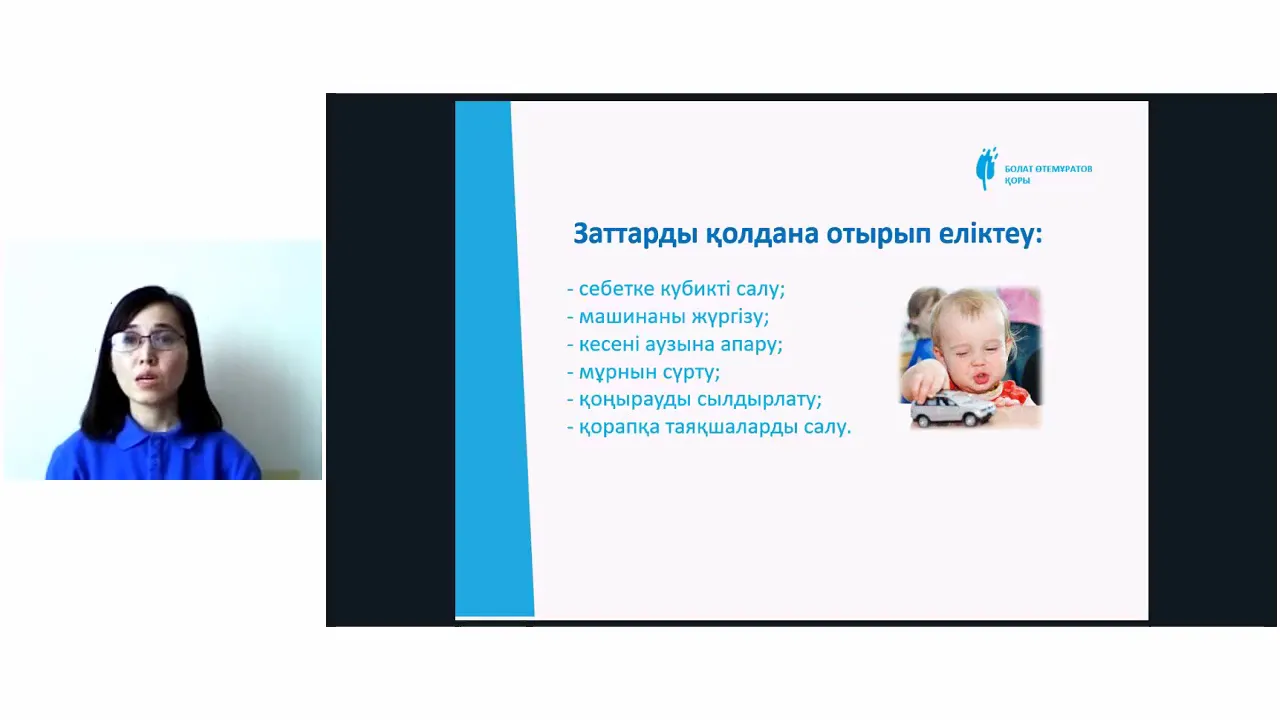 БОЛАТ ӨТЕМҰРАТОВ ҚОРЫ

Заттарды қолдана отырып еліктеу:

- себетке кубикті салу;
- машинаны жүргізу;
- кесені аузына апару;
- мұрнын сүрту;
- қоңырауды сылдырлату;
- қорапқа таяқшаларды салу.